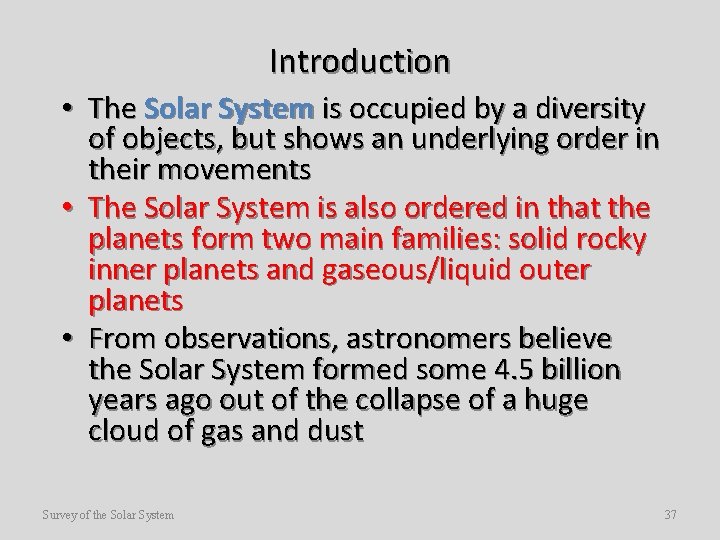 Introduction

• The Solar System is occupied by a diversity of objects, but shows an underlying order in their movements

• The Solar System is also ordered in that the planets form two main families: solid rocky inner planets and gaseous/liquid outer planets

• From observations, astronomers believe the Solar System formed some 4.5 billion years ago out of the collapse of a huge cloud of gas and dust

Survey of the Solar System

37